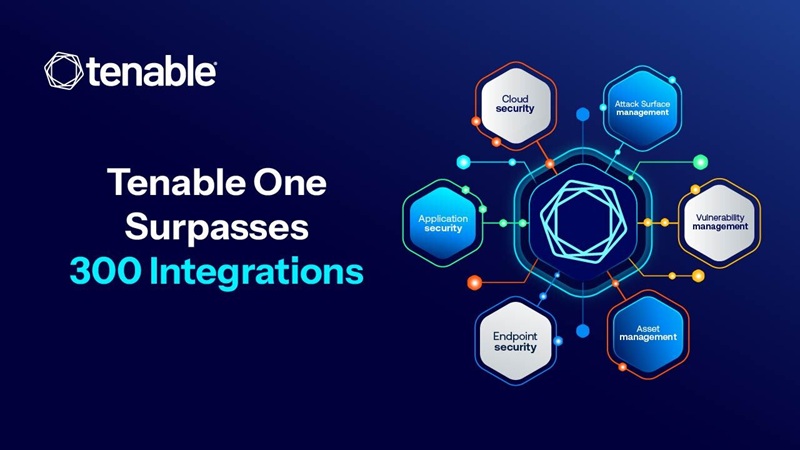 tenable

Tenable One Surpasses 300 Integrations

Cloud security

Attack Surface management

Application security

Vulnerability management

Endpoint security

Asset management